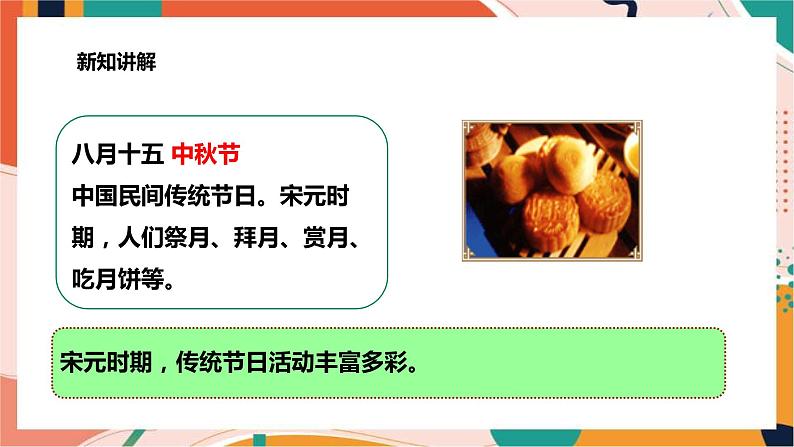 新知讲解

八月十五 中秋节
中国民间传统节日。宋元时期，人们祭月、拜月、赏月、吃月饼等。

宋元时期，传统节日活动丰富多彩。